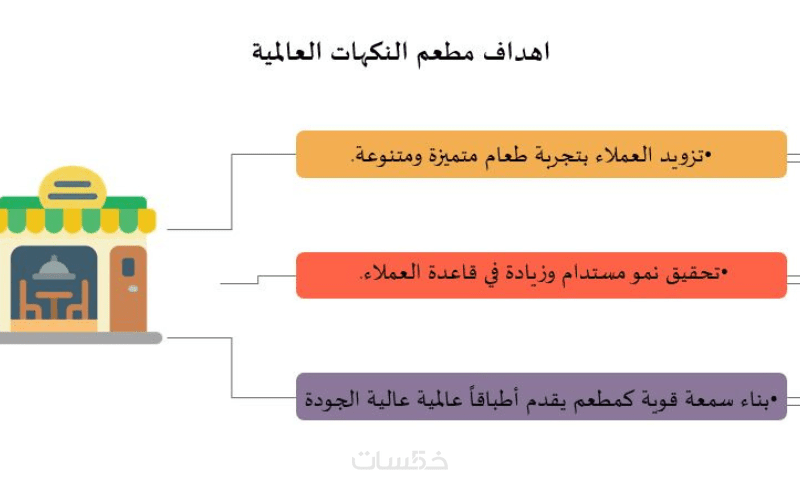 اهداف مطعم النكهات العالمية

•تزويد العملاء بتجربة طعام متميزة ومتنوعة.

•تحقيق نمو مستدام وزيادة في قاعدة العملاء.

•بناء سمعة قوية كمطعم يقدم أطباقاً عالمية عالية الجودة

خمسات